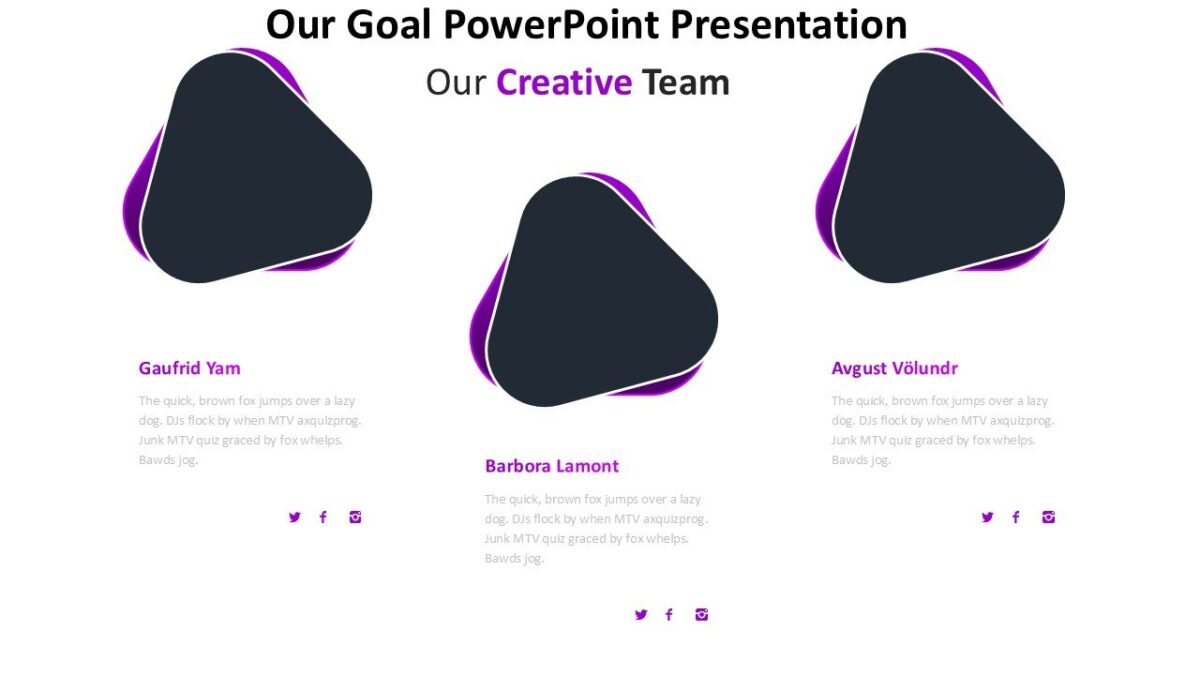 Our Goal PowerPoint Presentation

Our Creative Team

Gaufrid Yam

The quick, brown fox jumps over a lazy dog. DJs flock by when MTV axquizprog. Junk MTV quiz graced by fox whelps. Bawds jog.

Barbora Lamont

The quick, brown fox jumps over a lazy dog. DJs flock by when MTV axquizprog. Junk MTV quiz graced by fox whelps. Bawds jog.

Avgust Völundr

The quick, brown fox jumps over a lazy dog. DJs flock by when MTV axquizprog. Junk MTV quiz graced by fox whelps. Bawds jog.